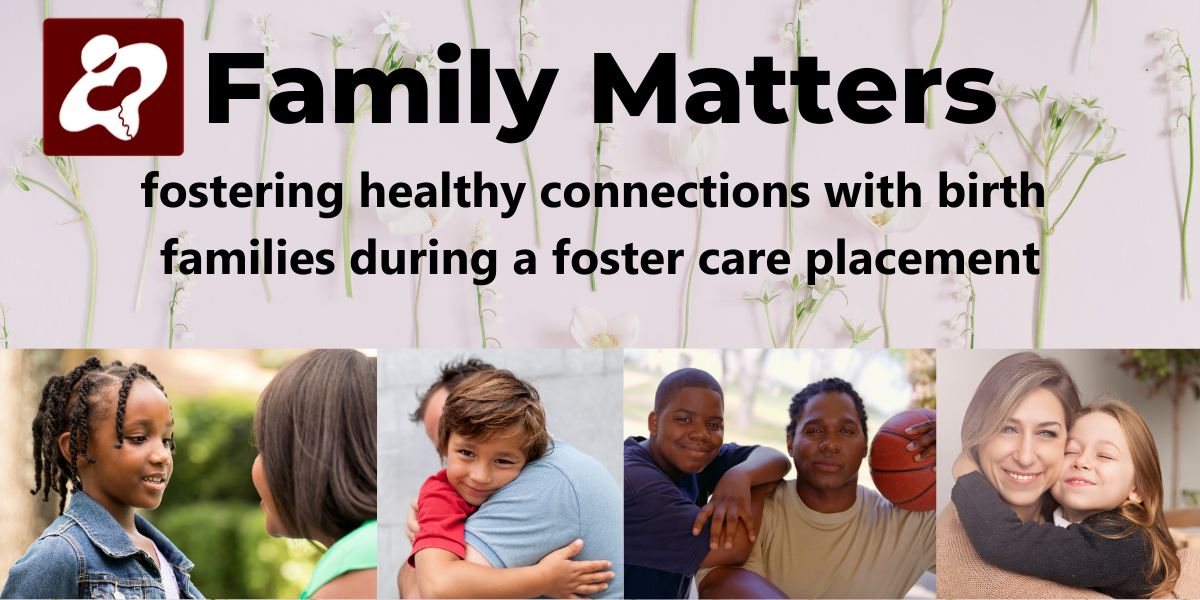 Family Matters

fostering healthy connections with birth families during a foster care placement